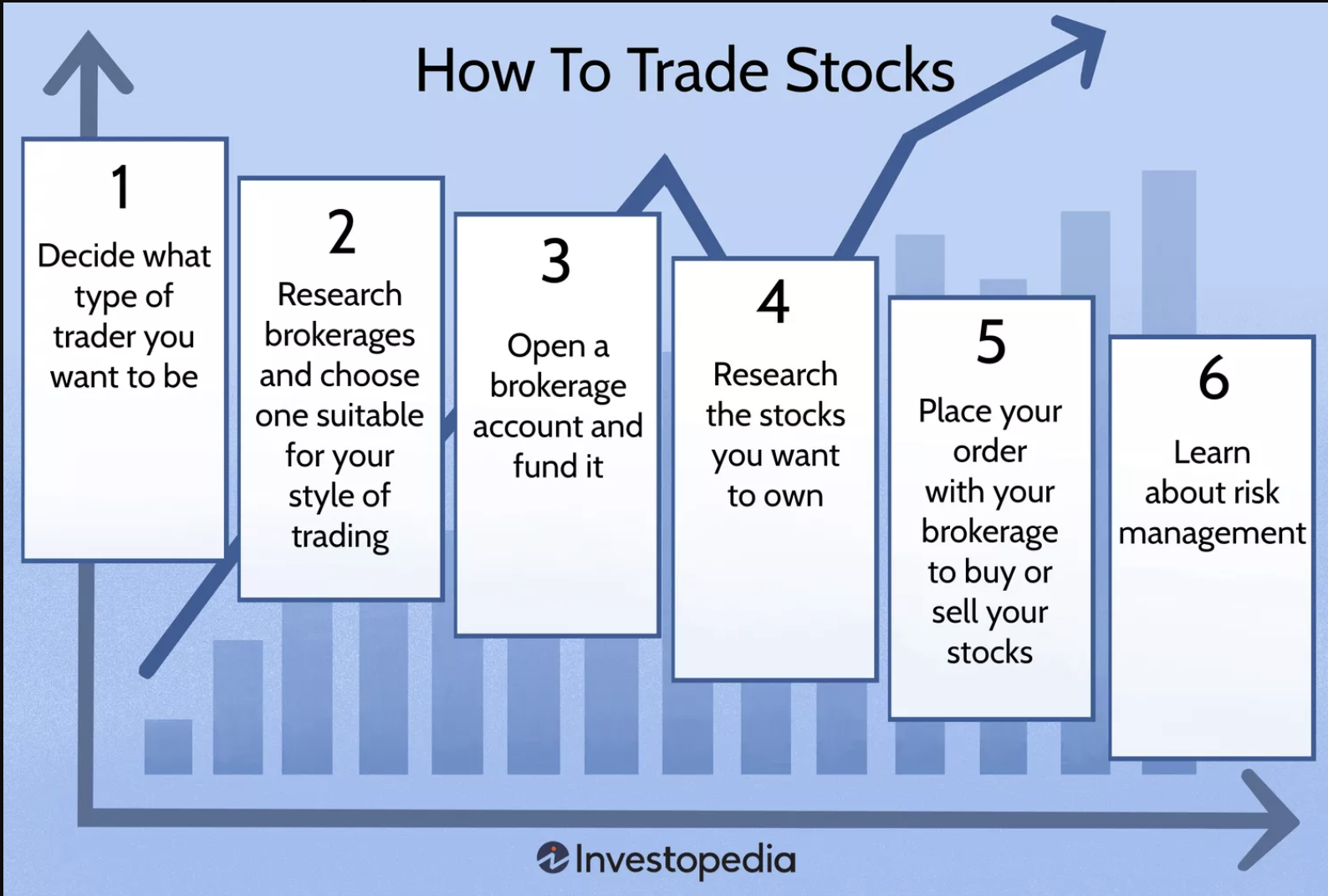 How To Trade Stocks

1
Decide what type of trader you want to be

2
Research brokerages and choose one suitable for your style of trading

3
Open a brokerage account and fund it

4
Research the stocks you want to own

5
Place your order with your brokerage to buy or sell your stocks

6
Learn about risk management

Investopedia